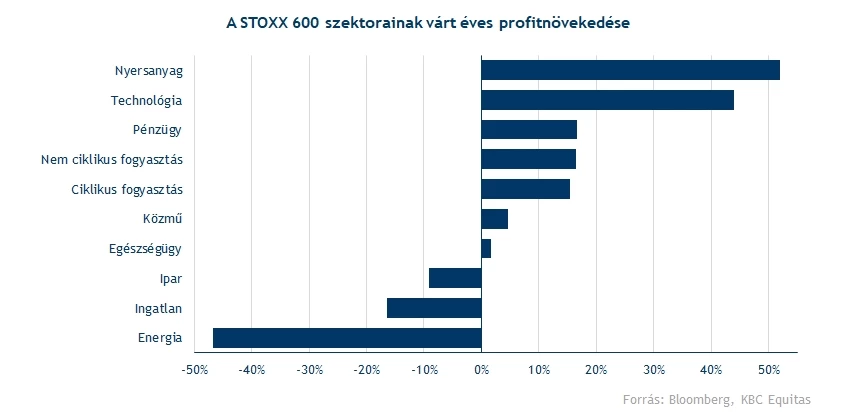 A STOXX 600 szektorainak várt éves profitnövekedése

Nyersanyag
Technológia
Pénzügy
Nem ciklikus fogyasztás
Ciklikus fogyasztás
Közmű
Egészségügy
Ipar
Ingatlan
Energia

-50% -40% -30% -20% -10% 0% 10% 20% 30% 40% 50%

Forrás: Bloomberg, KBC Equitas